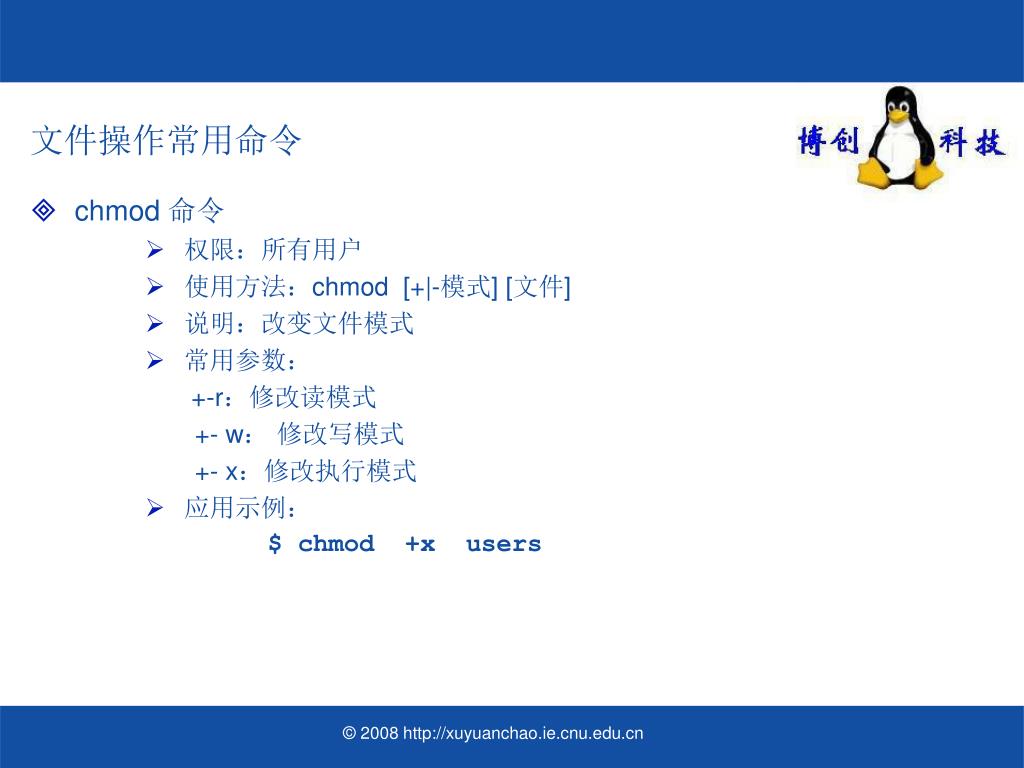 文件操作常用命令

博创 科技

chmod 命令

权限：所有用户

使用方法：chmod [+|-模式] [文件]

说明：改变文件模式

常用参数：

+-r：修改读模式

+- w： 修改写模式

+- x：修改执行模式

应用示例：

$ chmod +x users

© 2008 http://xuyuanchao.ie.cnu.edu.cn